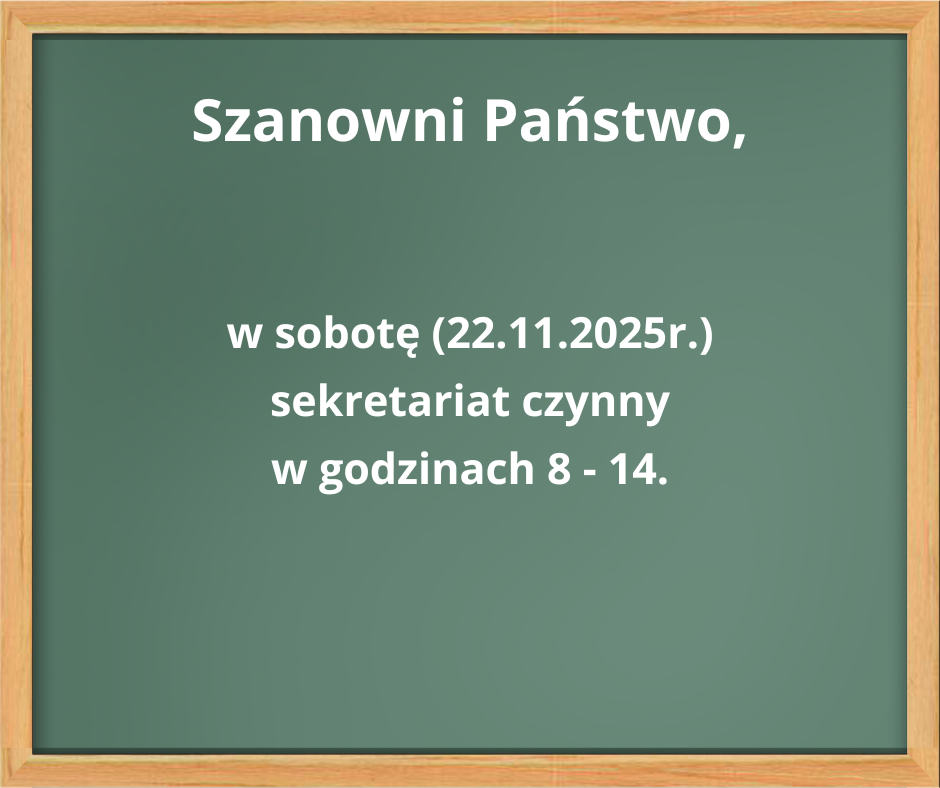 Szanowni Państwo,

w sobotę (22.11.2025r.)
sekretariat czynny
w godzinach 8 - 14.